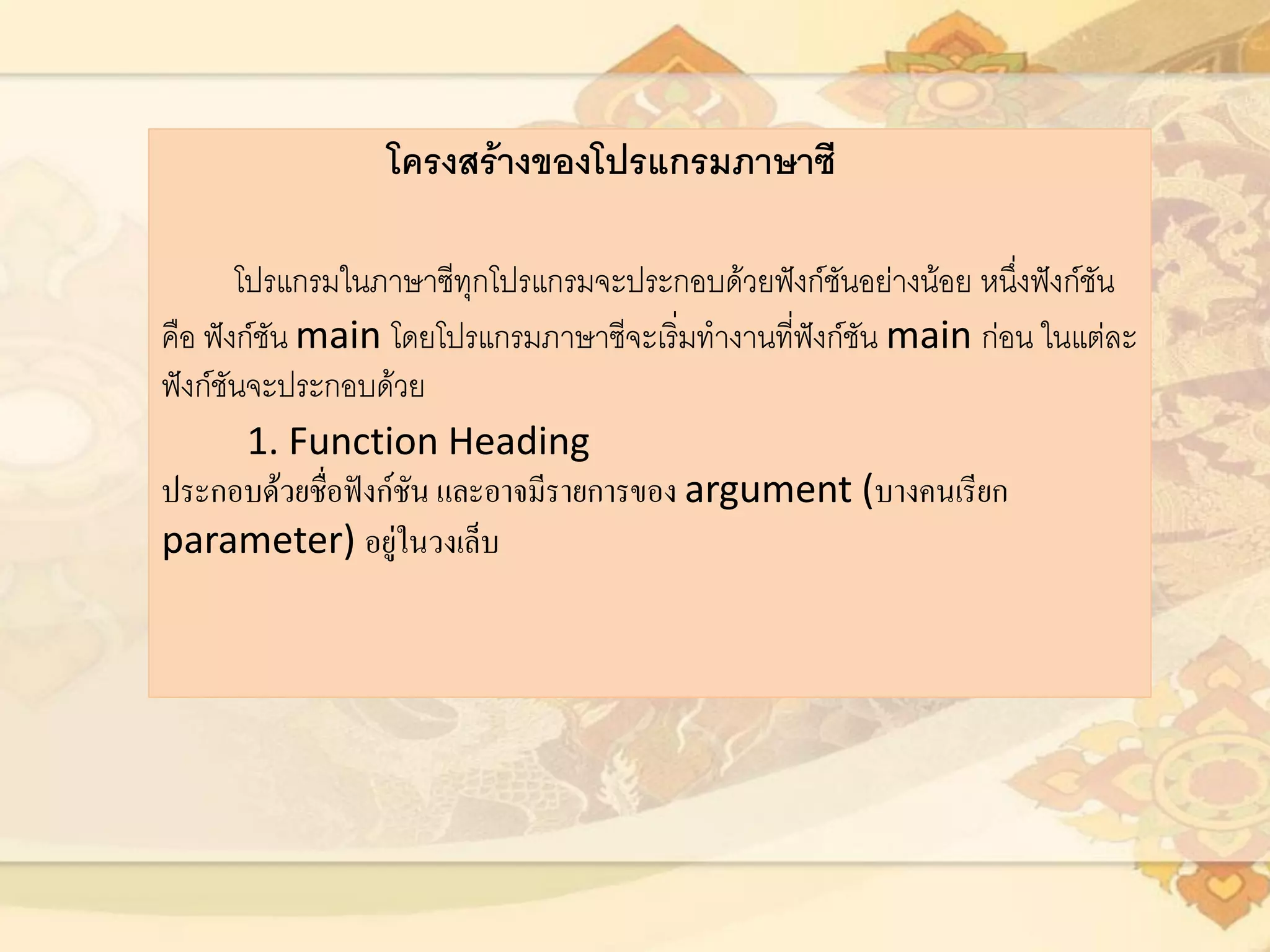 โครงสร้างของโปรแกรมภาษาซี

โปรแกรมในภาษาซีทุกโปรแกรมจะประกอบด้วยฟังก์ชันอย่างน้อย หนึ่งฟังก์ชัน คือ ฟังก์ชัน main โดยโปรแกรมภาษาซีจะเริ่มทำงานที่ฟังก์ชัน main ก่อน ในแต่ละฟังก์ชันจะประกอบด้วย

1. Function Heading

ประกอบด้วยชื่อฟังก์ชัน และอาจมีรายการของ argument (บางคนเรียก parameter) อยู่ในวงเล็บ